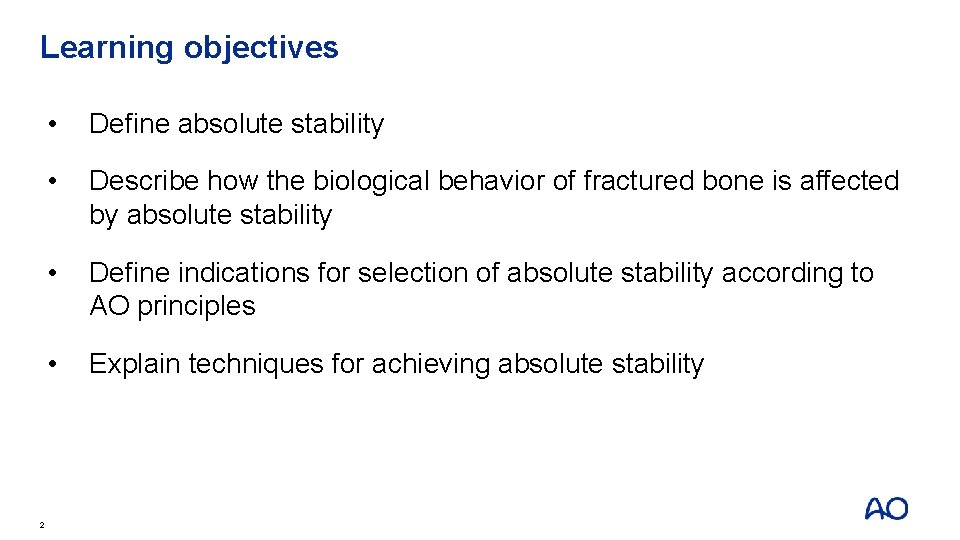 Learning objectives

• Define absolute stability

• Describe how the biological behavior of fractured bone is affected by absolute stability

• Define indications for selection of absolute stability according to AO principles

• Explain techniques for achieving absolute stability

2

AO